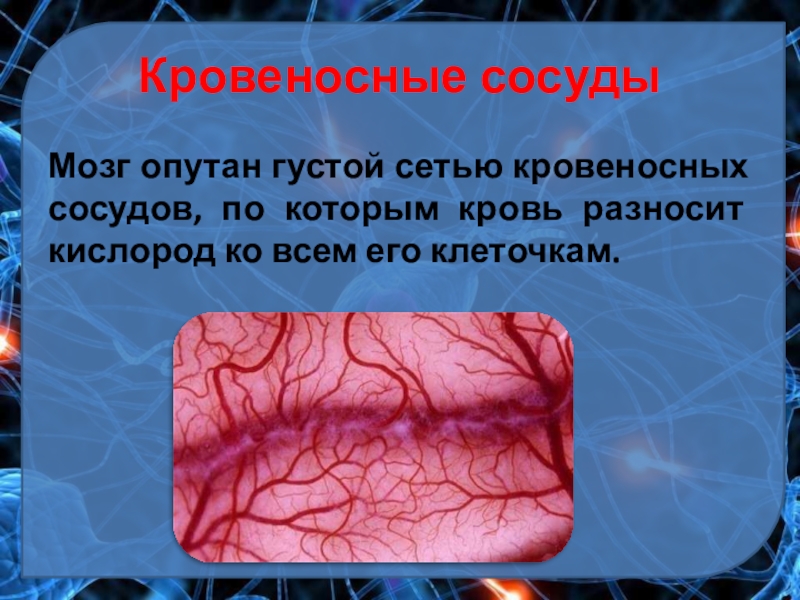 Кровеносные сосуды

Мозг опутан густой сетью кровеносных сосудов, по которым кровь разносит кислород ко всем его клеточкам.